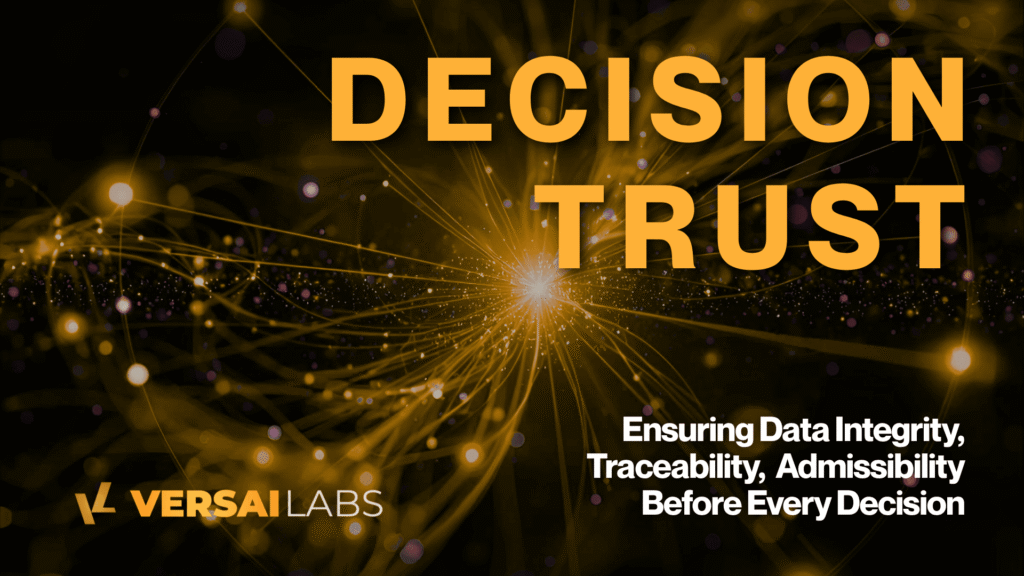 DECISION TRUST

Ensuring Data Integrity, Traceability, Admissibility Before Every Decision

VERSAI LABS